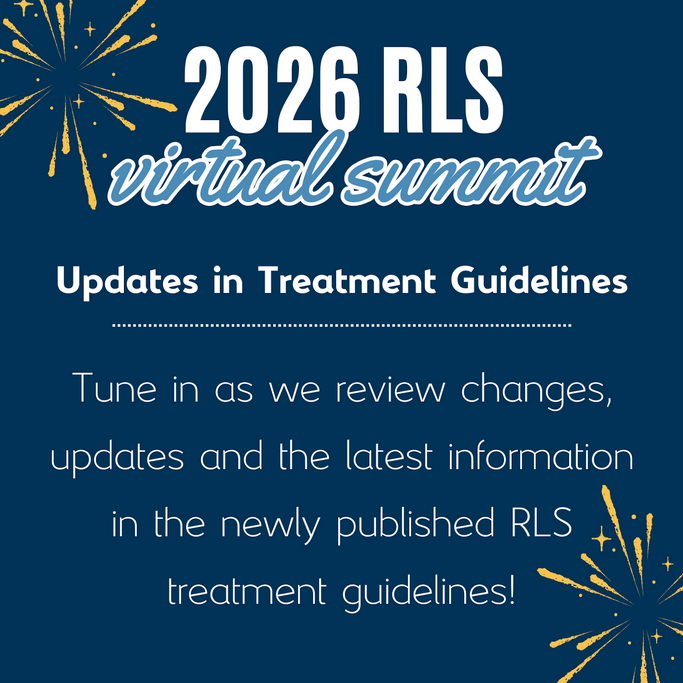 2026 RLS
virtual summit

Updates in Treatment Guidelines

Tune in as we review changes, updates and the latest information in the newly published RLS treatment guidelines!